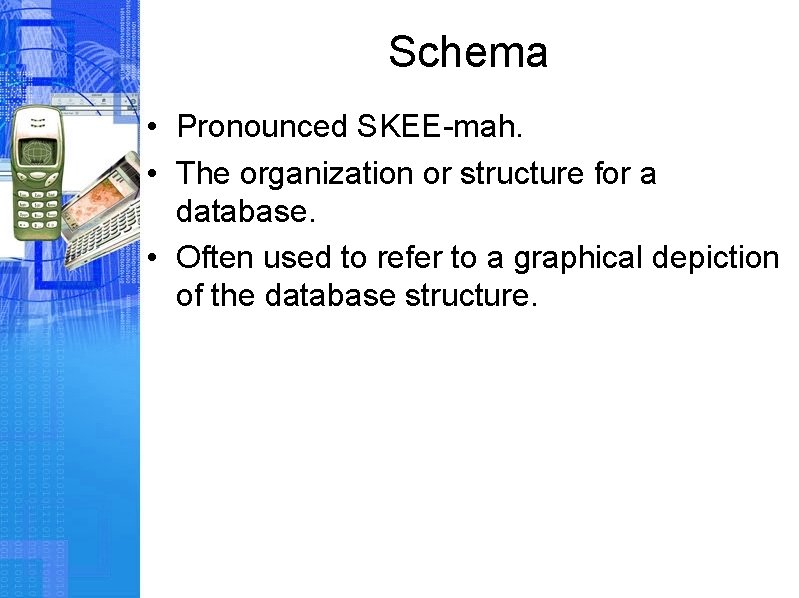 Schema

• Pronounced SKEE-mah.

• The organization or structure for a database.

• Often used to refer to a graphical depiction of the database structure.